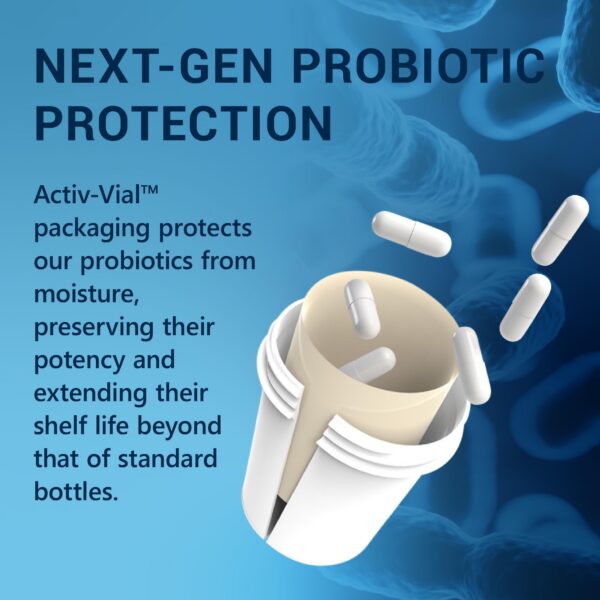 NEXT-GEN PROBIOTIC PROTECTION

Activ-Vial™ packaging protects our probiotics from moisture, preserving their potency and extending their shelf life beyond that of standard bottles.